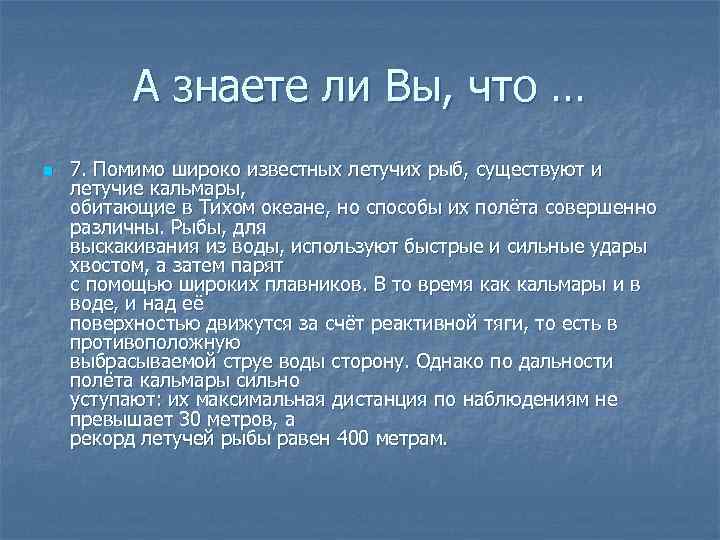 А знаете ли Вы, что …

7. Помимо широко известных летучих рыб, существуют и летучие кальмары, обитающие в Тихом океане, но способы их полёта совершенно различны. Рыбы, для выскакивания из воды, используют быстрые и сильные удары хвостом, а затем парят с помощью широких плавников. В то время как кальмары и в воде, и над её поверхностью движутся за счёт реактивной тяги, то есть в противоположную выбрасываемой струе воды сторону. Однако по дальности полёта кальмары сильно уступают: их максимальная дистанция по наблюдениям не превышает 30 метров, а рекорд летучей рыбы равен 400 метрам.